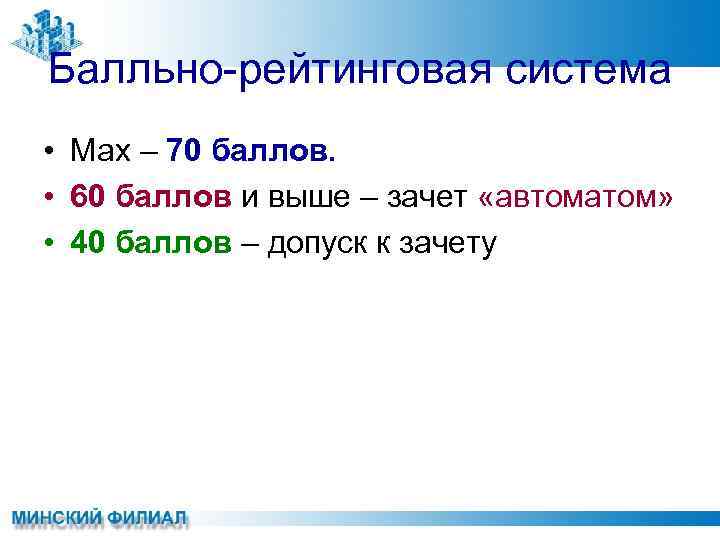 Балльно-рейтинговая система

• Max – 70 баллов.
• 60 баллов и выше – зачет «автоматом»
• 40 баллов – допуск к зачету

МИНСКИЙ ФИЛИАЛ